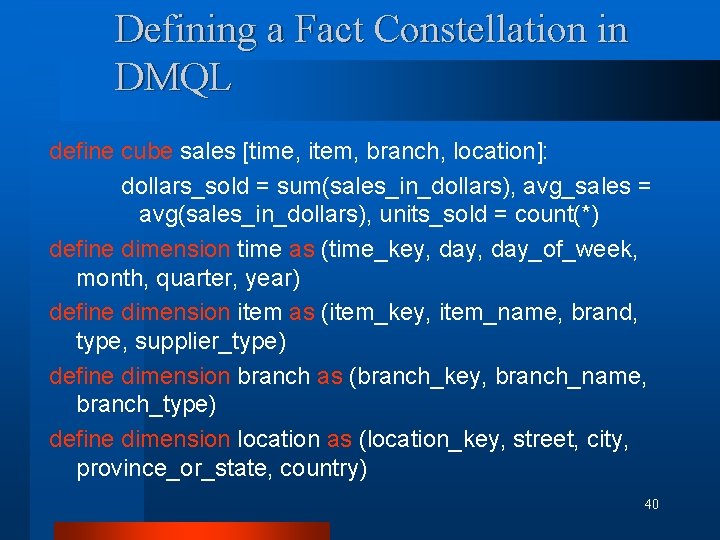 Defining a Fact Constellation in DMQL

define cube sales [time, item, branch, location]:

dollars_sold = sum(sales_in_dollars), avg_sales = avg(sales_in_dollars), units_sold = count(*)

define dimension time as (time_key, day, day_of_week, month, quarter, year)

define dimension item as (item_key, item_name, brand, type, supplier_type)

define dimension branch as (branch_key, branch_name, branch_type)

define dimension location as (location_key, street, city, province_or_state, country)

40